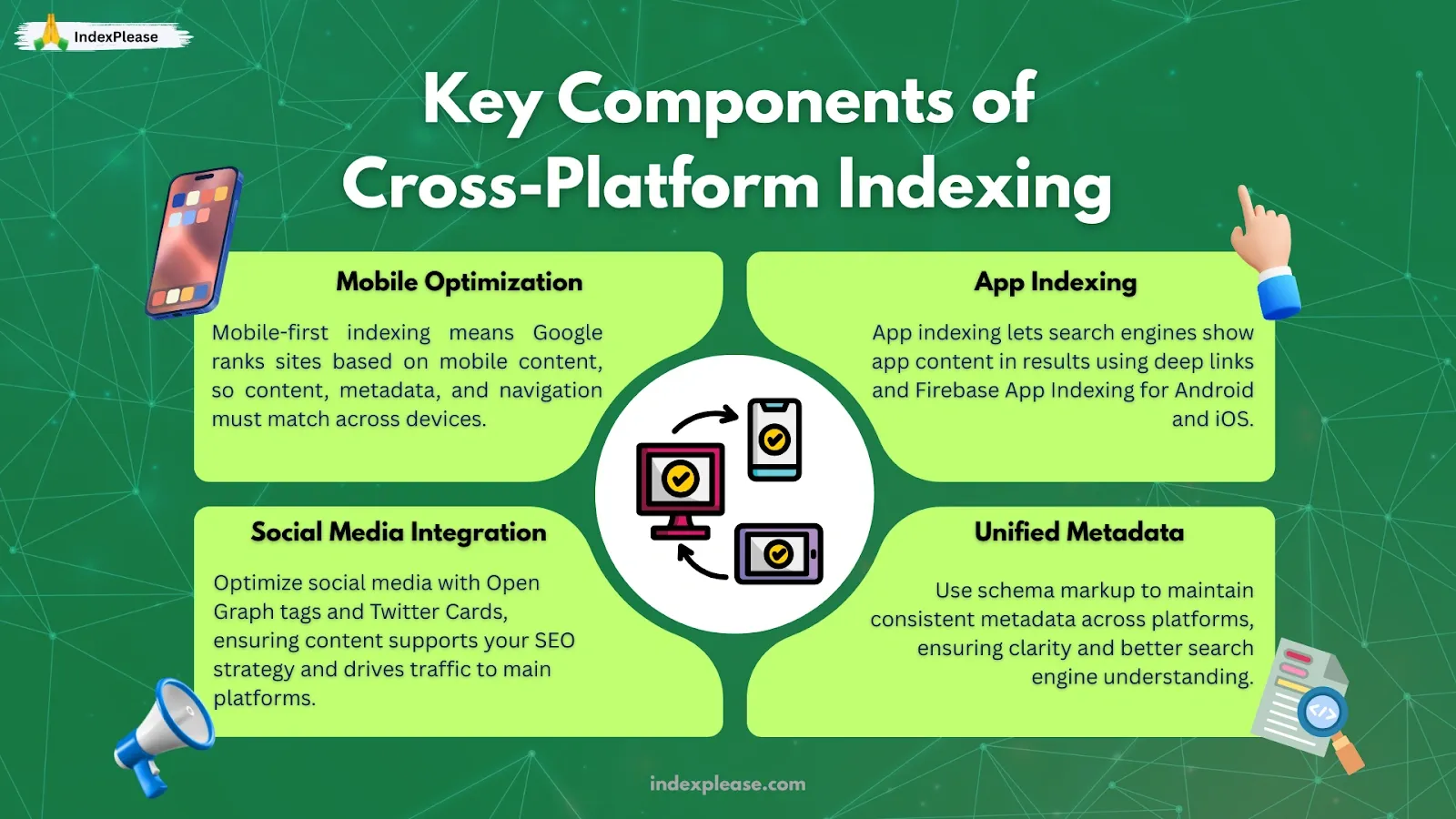 IndexPlease

Key Components of Cross-Platform Indexing

Mobile Optimization

Mobile-first indexing means Google ranks sites based on mobile content, so content, metadata, and navigation must match across devices.

App Indexing

App indexing lets search engines show app content in results using deep links and Firebase App Indexing for Android and iOS.

Social Media Integration

Optimize social media with Open Graph tags and Twitter Cards, ensuring content supports your SEO strategy and drives traffic to main platforms.

Unified Metadata

Use schema markup to maintain consistent metadata across platforms, ensuring clarity and better search engine understanding.

indexplease.com